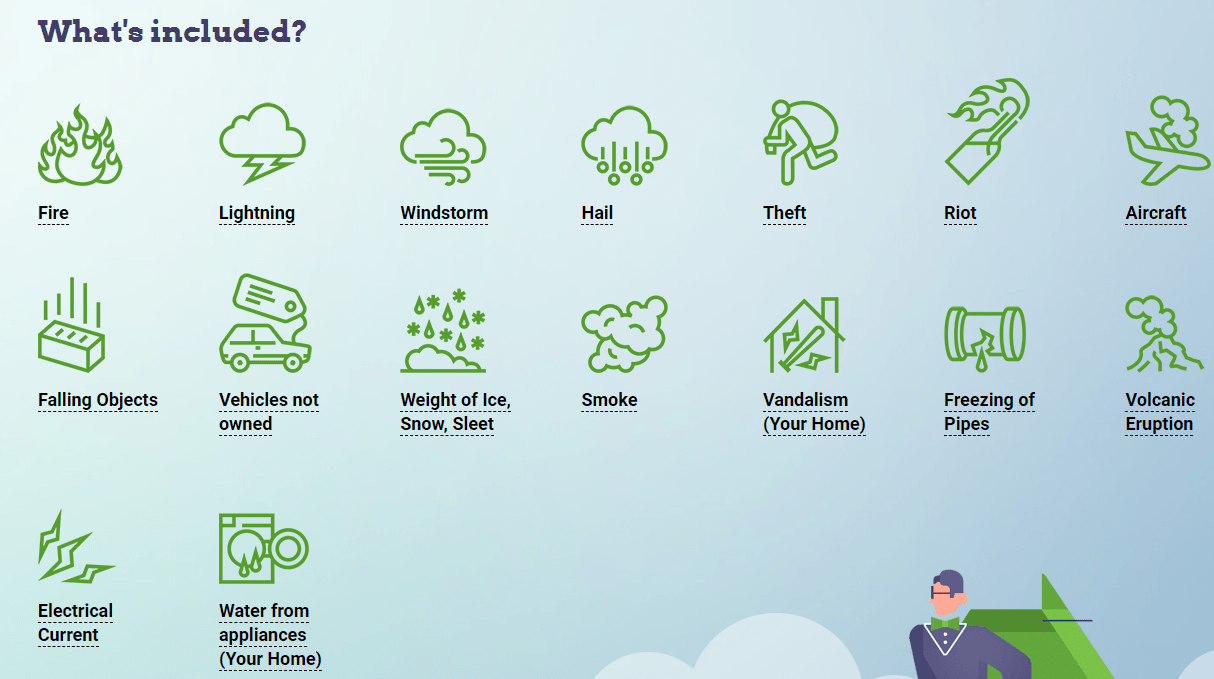 What's included?

Fire

Lightning

Windstorm

Hail

Theft

Riot

Aircraft

Falling Objects

Vehicles not owned

Weight of Ice, Snow, Sleet

Smoke

Vandalism (Your Home)

Freezing of Pipes

Volcanic Eruption

Electrical Current

Water from appliances (Your Home)